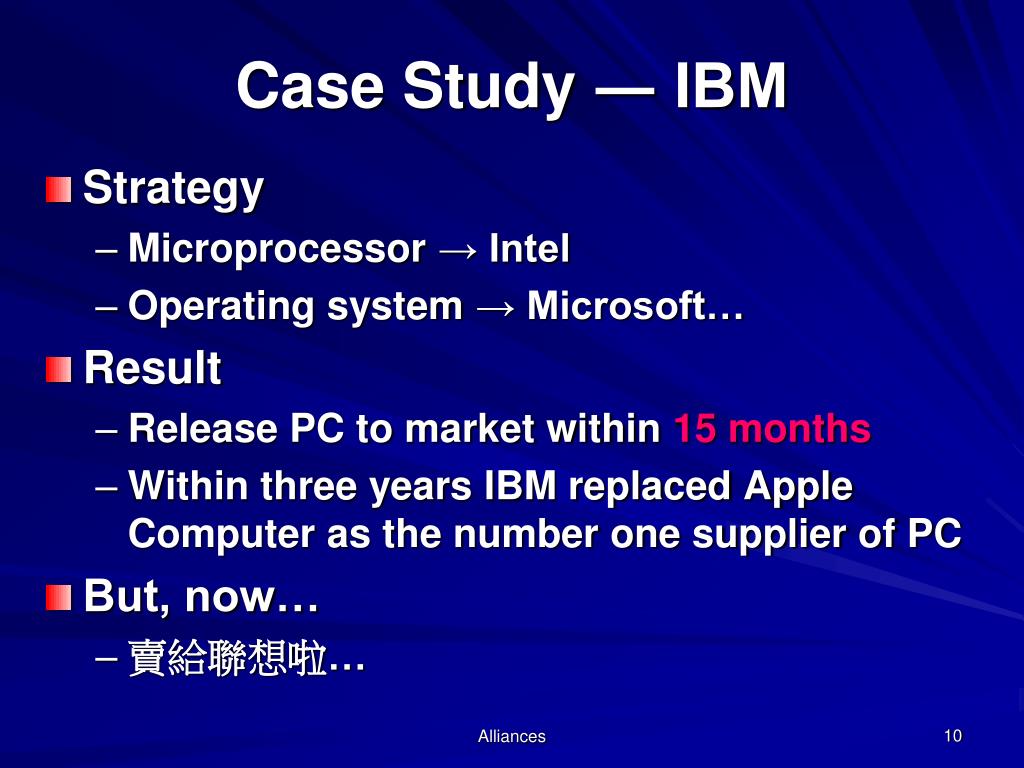 Case Study — IBM

Strategy
– Microprocessor → Intel
– Operating system → Microsoft…

Result
– Release PC to market within 15 months
– Within three years IBM replaced Apple Computer as the number one supplier of PC

But, now…
– 賣給聯想啦…

Alliances

10